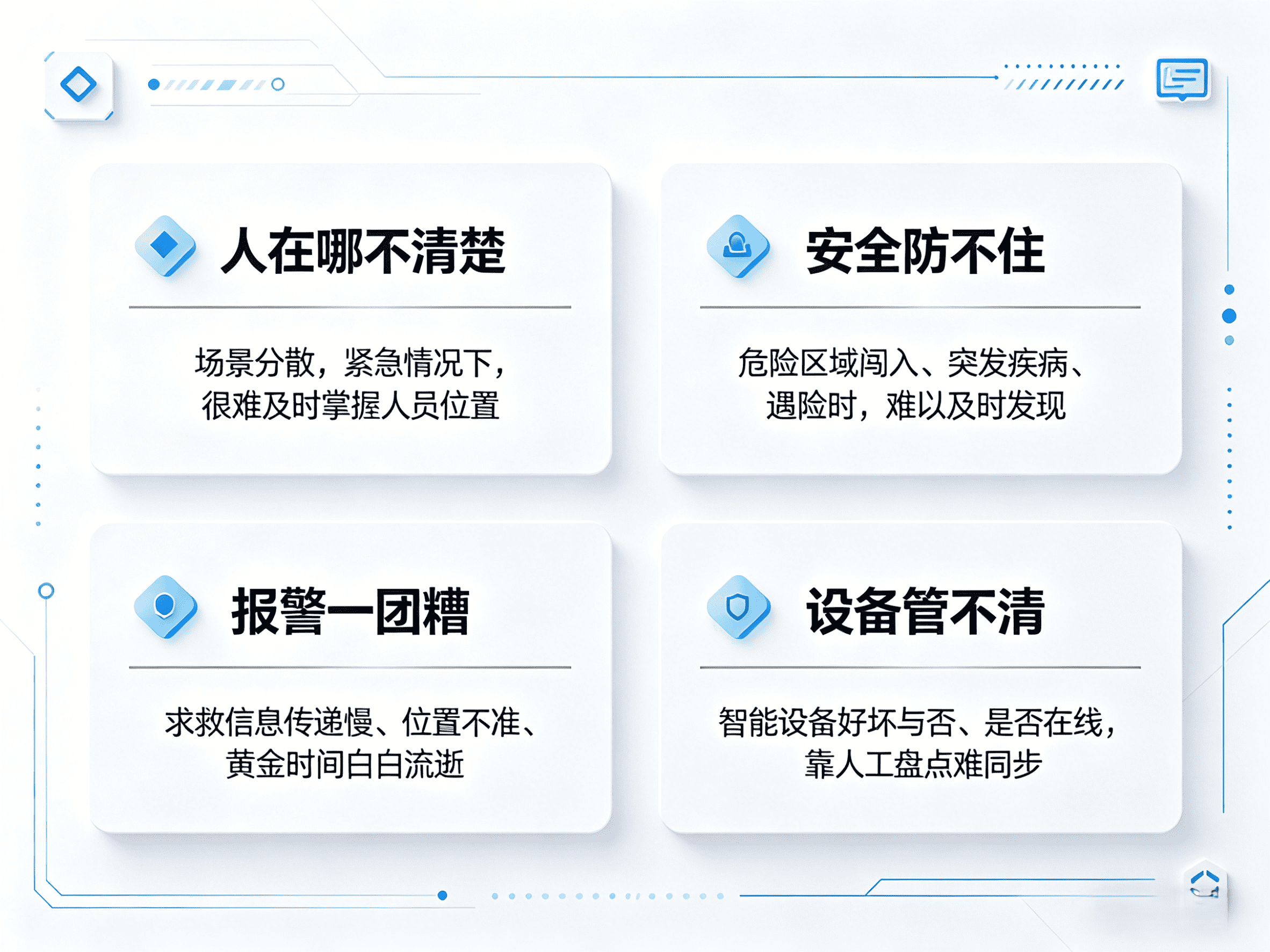 人在哪不清楚

场景分散，紧急情况下，很难及时掌握人员位置

安全防不住

危险区域闯入、突发疾病、遇险时，难以及时发现

报警一团糟

求救信息传递慢、位置不准、黄金时间白白流逝

设备管不清

智能设备好坏与否、是否在线，靠人工盘点难同步